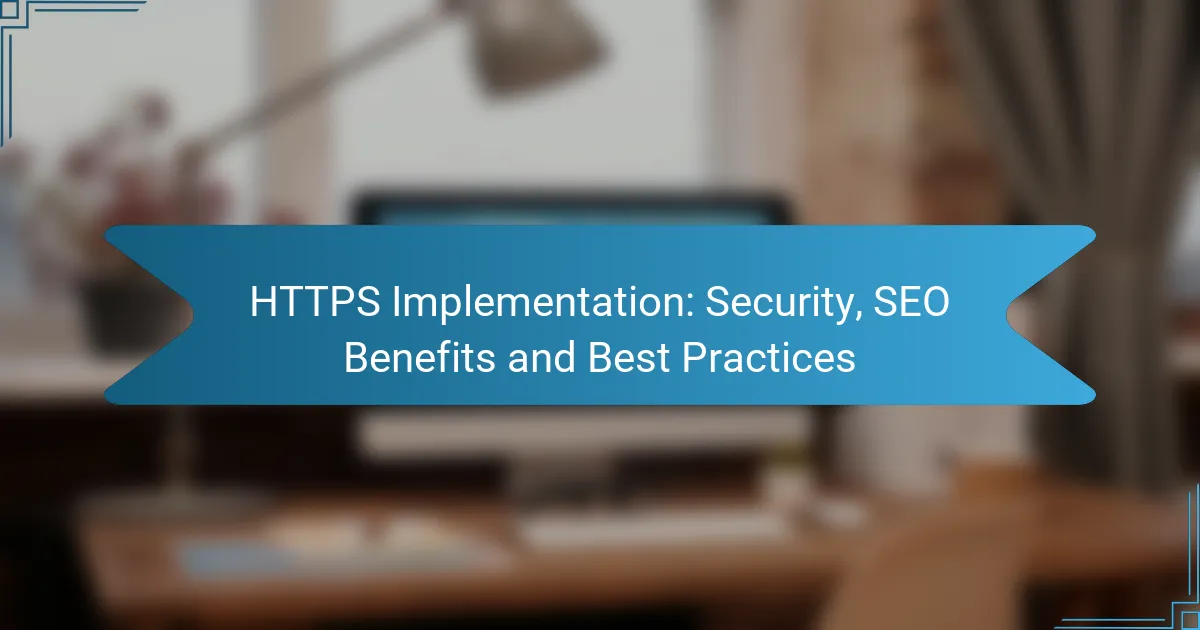 HTTPS Implementation: Security, SEO Benefits and Best Practices